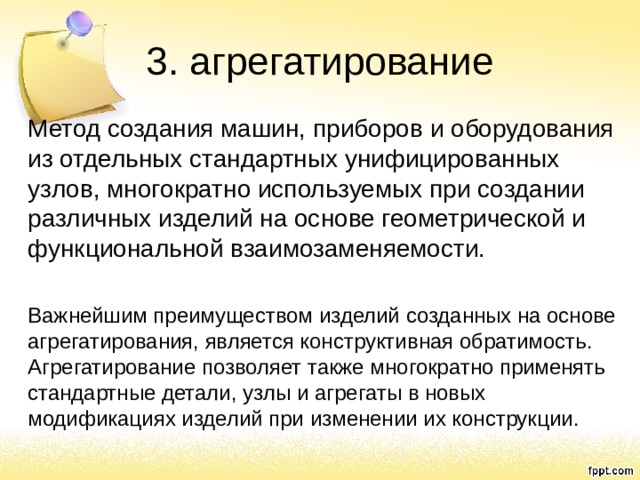 3. агрегатирование

Метод создания машин, приборов и оборудования из отдельных стандартных унифицированных узлов, многократно используемых при создании различных изделий на основе геометрической и функциональной взаимозаменяемости.

Важнейшим преимуществом изделий созданных на основе агрегатирования, является конструктивная обратимость. Агрегатирование позволяет также многократно применять стандартные детали, узлы и агрегаты в новых модификациях изделий при изменении их конструкции.

fppt.com